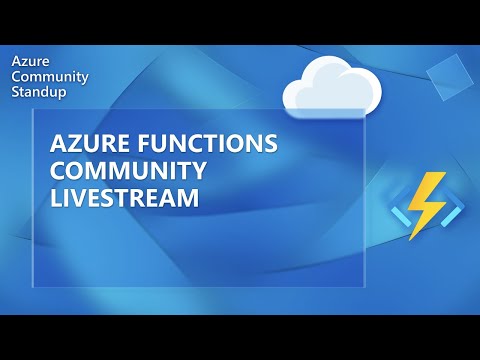 Azure
Community
Standup

AZURE FUNCTIONS
COMMUNITY
LIVESTREAM